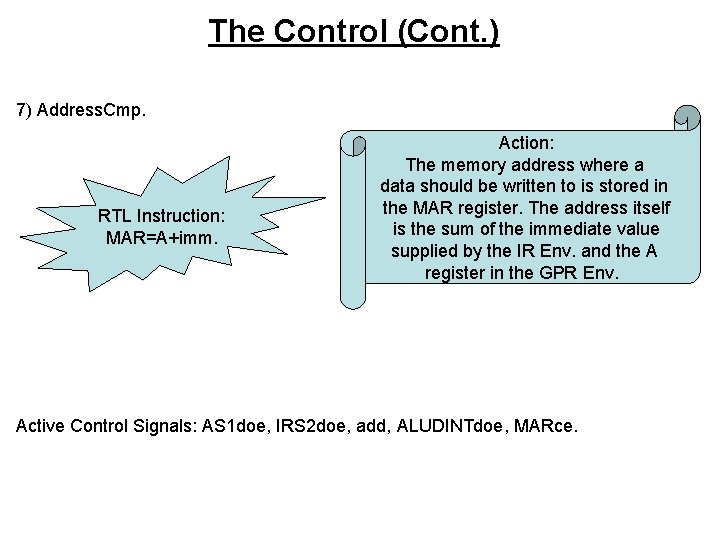 The Control (Cont.)

7) AddressCmp.

RTL Instruction: MAR=A+imm.

Action:
The memory address where a data should be written to is stored in the MAR register. The address itself is the sum of the immediate value supplied by the IR Env. and the A register in the GPR Env.

Active Control Signals: AS1doe, IRS2doe, add, ALUDINTdoe, MARce.